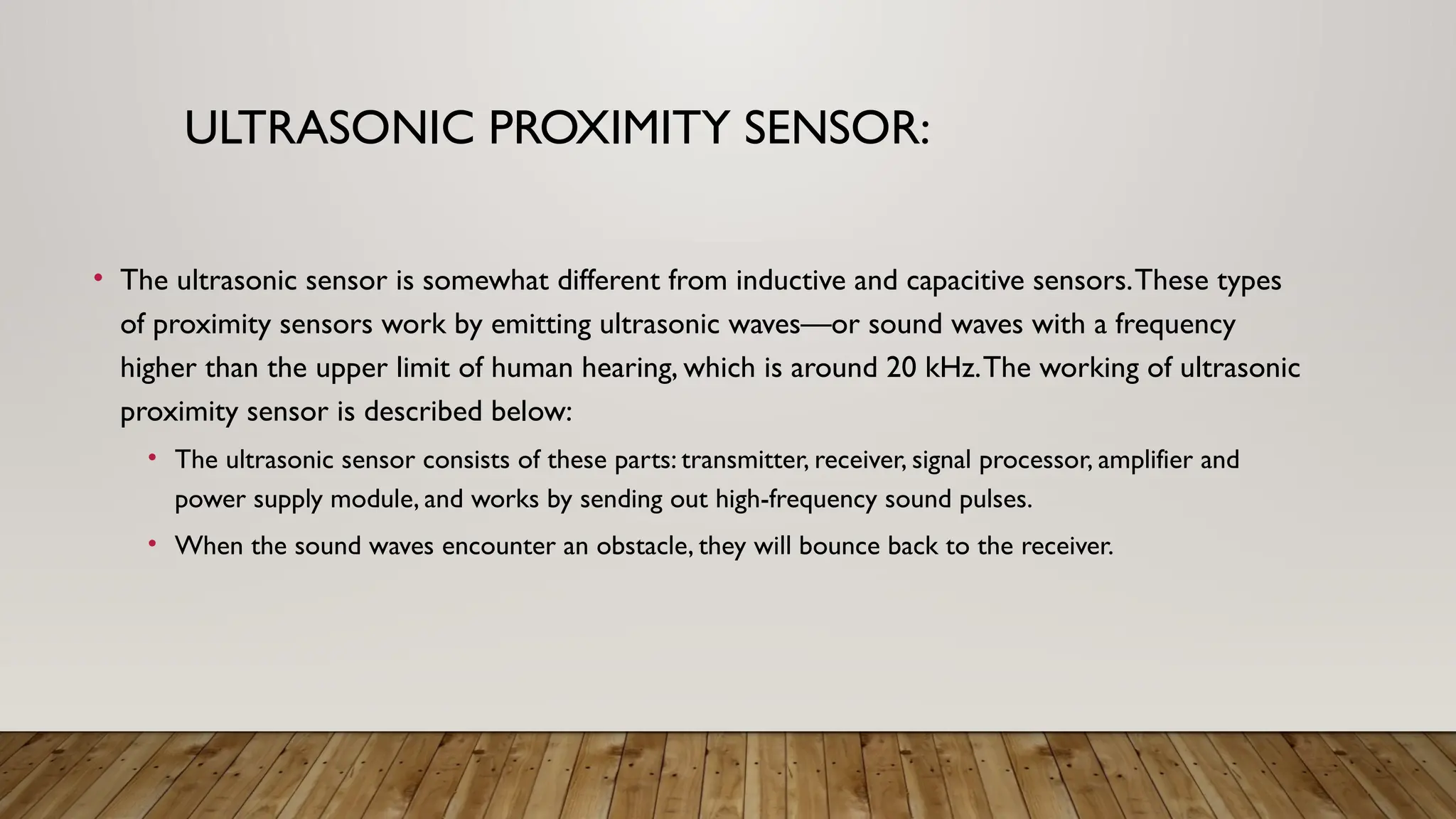 ULTRASONIC PROXIMITY SENSOR:

• The ultrasonic sensor is somewhat different from inductive and capacitive sensors. These types of proximity sensors work by emitting ultrasonic waves—or sound waves with a frequency higher than the upper limit of human hearing, which is around 20 kHz. The working of ultrasonic proximity sensor is described below:

  • The ultrasonic sensor consists of these parts: transmitter, receiver, signal processor, amplifier and power supply module, and works by sending out high-frequency sound pulses.

  • When the sound waves encounter an obstacle, they will bounce back to the receiver.